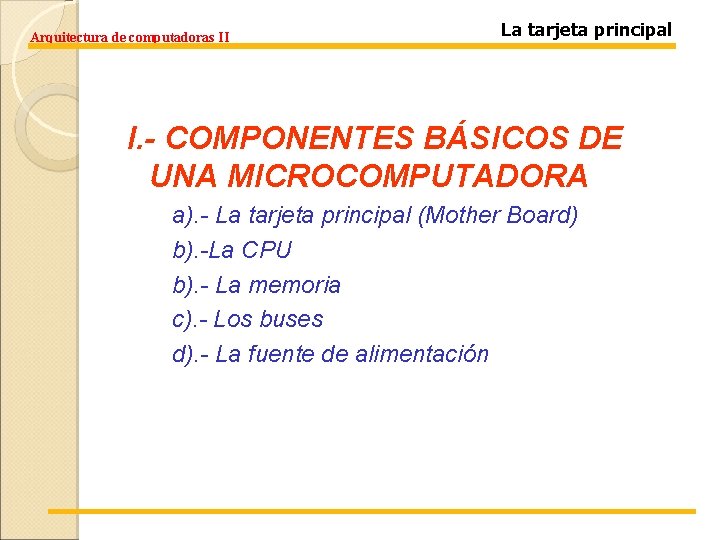 Arquitectura de computadoras II

La tarjeta principal

I.- COMPONENTES BÁSICOS DE UNA MICROCOMPUTADORA

a).- La tarjeta principal (Mother Board)
b).-La CPU
b).- La memoria
c).- Los buses
d).- La fuente de alimentación